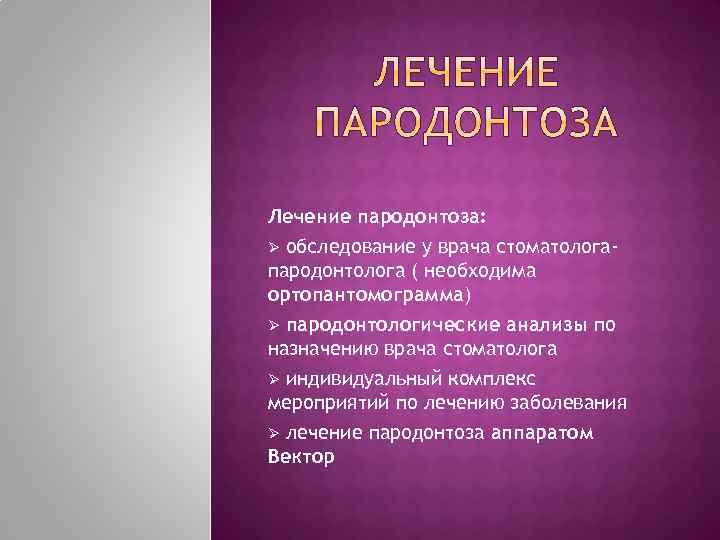 ЛЕЧЕНИЕ ПАРОДОНТОЗА

Лечение пародонтоза:

➢ обследование у врача стоматолога-пародонтолога ( необходима ортопантомограмма)

➢ пародонтологические анализы по назначению врача стоматолога

➢ индивидуальный комплекс мероприятий по лечению заболевания

➢ лечение пародонтоза аппаратом Вектор